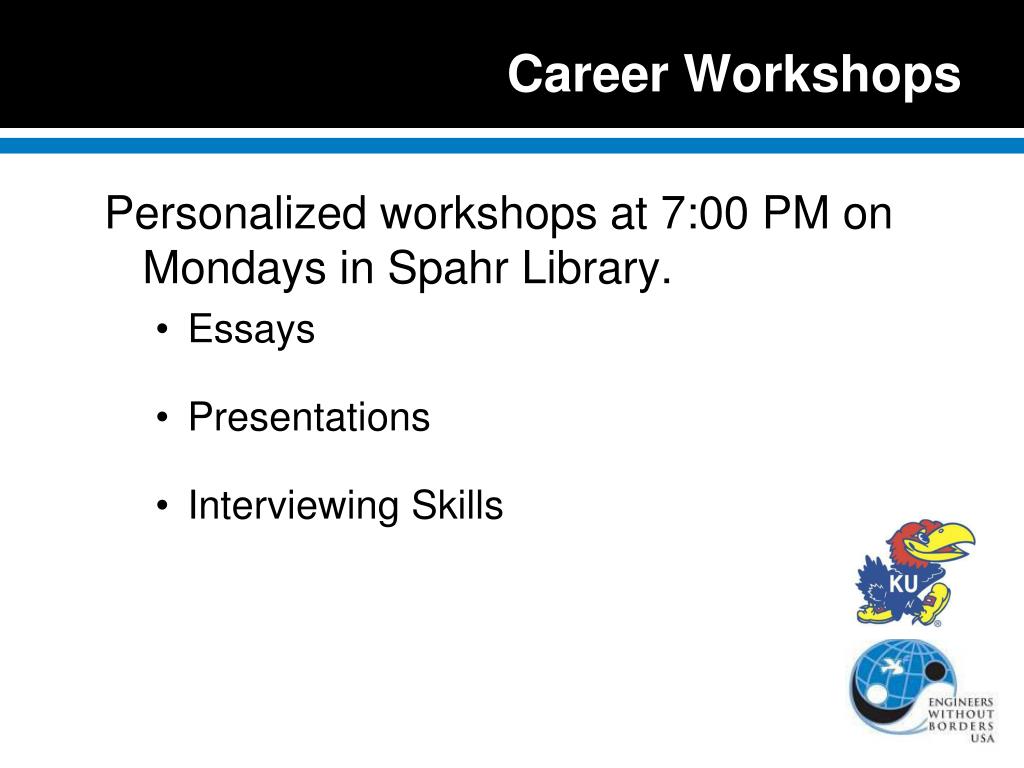 Career Workshops

Personalized workshops at 7:00 PM on Mondays in Spahr Library.

• Essays

• Presentations

• Interviewing Skills

KU

ENGINEERS WITHOUT BORDERS USA